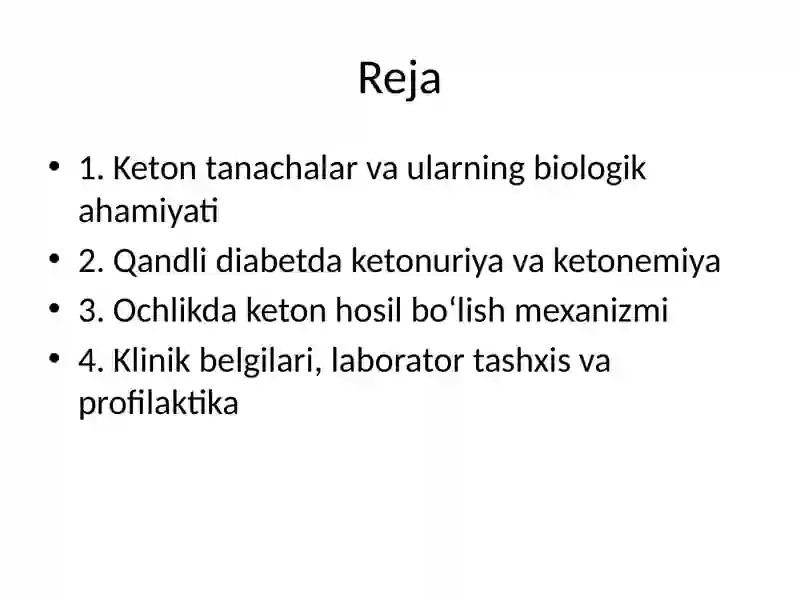 Reja

• 1. Keton tanachalar va ularning biologik ahamiyati
• 2. Qandli diabetda ketonuriya va ketonemiya
• 3. Ochlikda keton hosil bo‘lish mexanizmi
• 4. Klinik belgilari, laborator tashxis va profilaktika